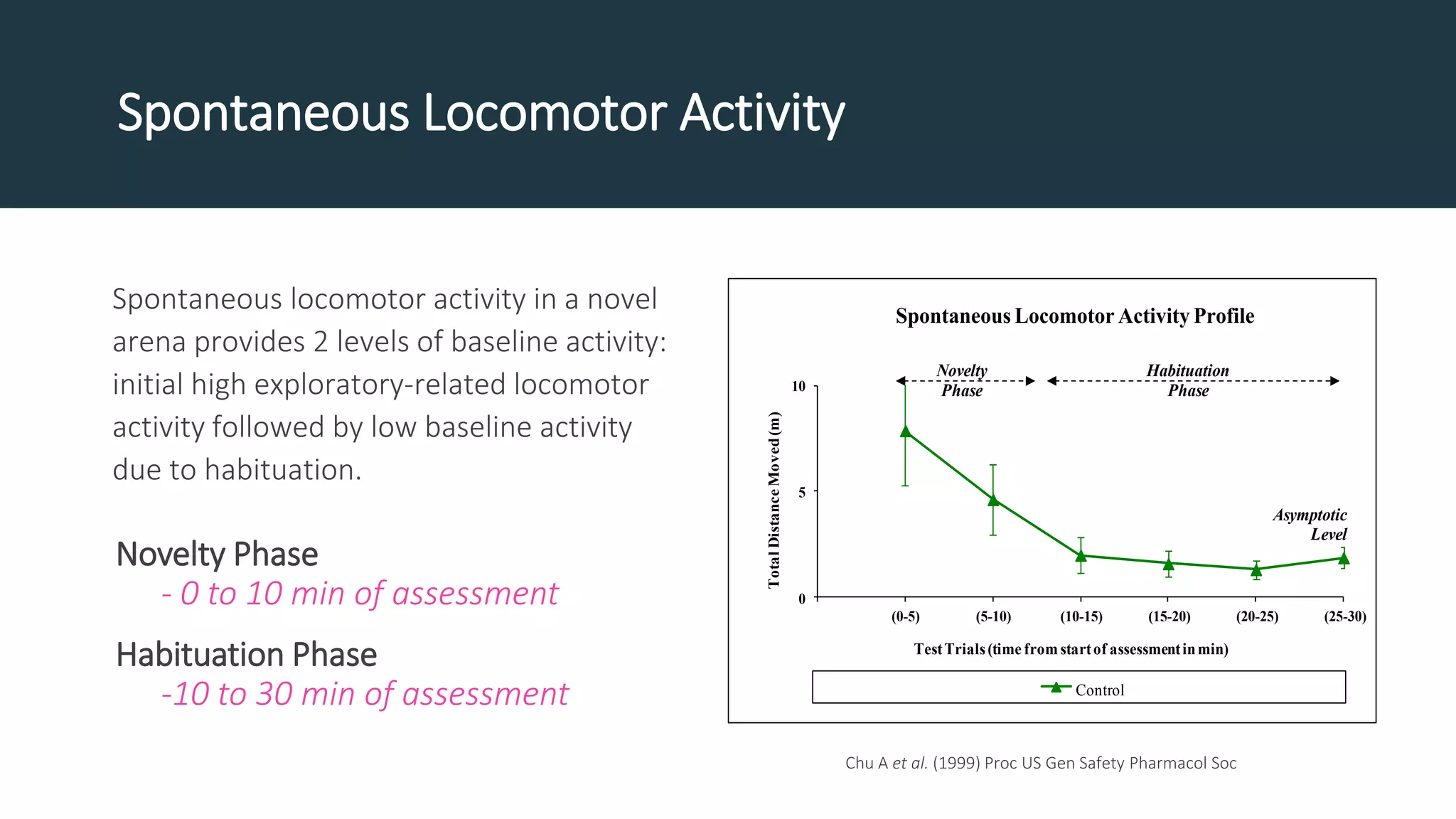 Spontaneous Locomotor Activity

Spontaneous locomotor activity in a novel arena provides 2 levels of baseline activity: initial high exploratory-related locomotor activity followed by low baseline activity due to habituation.

Novelty Phase
- 0 to 10 min of assessment

Habituation Phase
-10 to 30 min of assessment

Spontaneous Locomotor Activity Profile

Novelty Phase

Habituation Phase

Asymptotic Level

Total Distance Moved (m)

10

5

0

(0-5)
(5-10)
(10-15)
(15-20)
(20-25)
(25-30)

Test Trials (time from start of assessment in min)

Control

Chu A et al. (1999) Proc US Gen Safety Pharmacol Soc